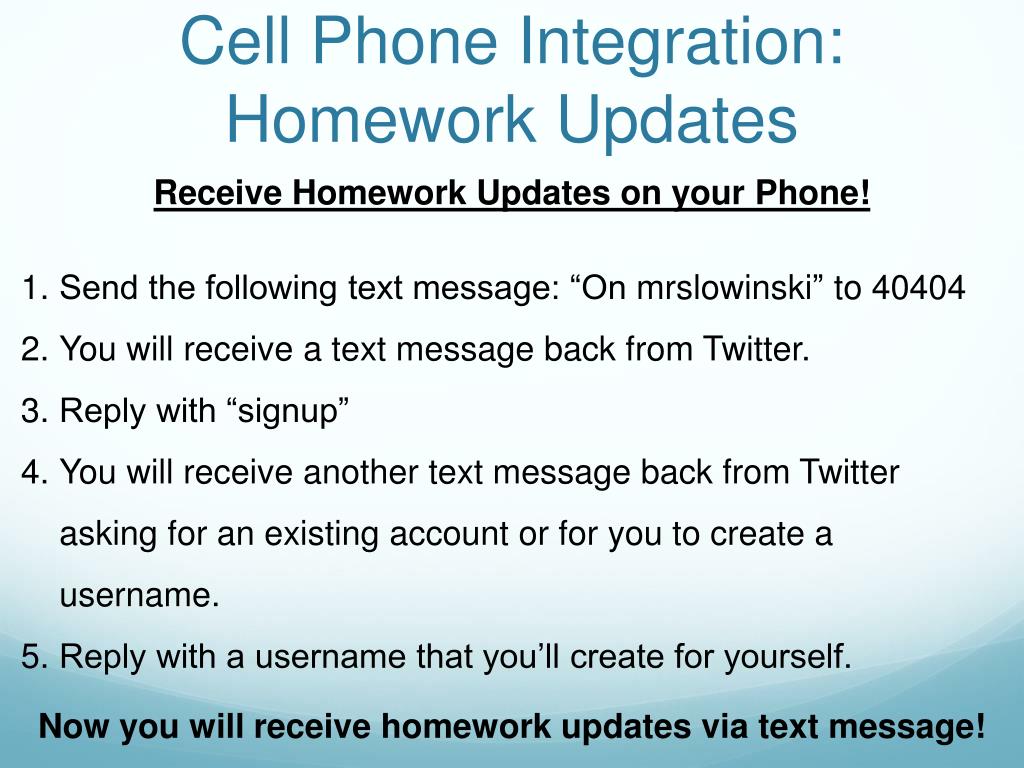 Cell Phone Integration: Homework Updates

Receive Homework Updates on your Phone!

1. Send the following text message: “On mrslowinski” to 40404
2. You will receive a text message back from Twitter.
3. Reply with “signup”
4. You will receive another text message back from Twitter asking for an existing account or for you to create a username.
5. Reply with a username that you’ll create for yourself.

Now you will receive homework updates via text message!